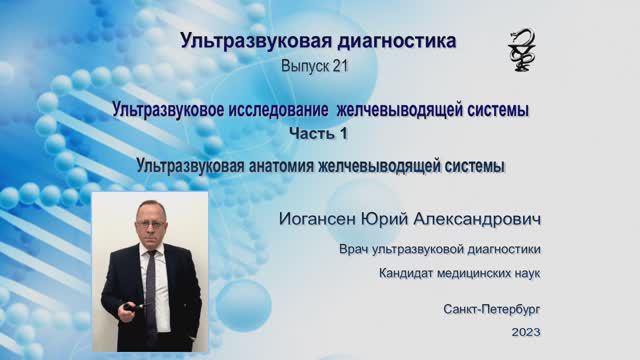 Ультразвуковая диагностика
Выпуск 21

Ультразвуковое исследование желчевыводящей системы
Часть 1

Ультразвуковая анатомия желчевыводящей системы

Иогансен Юрий Александрович

Врач ультразвуковой диагностики

Кандидат медицинских наук

Санкт-Петербург
2023